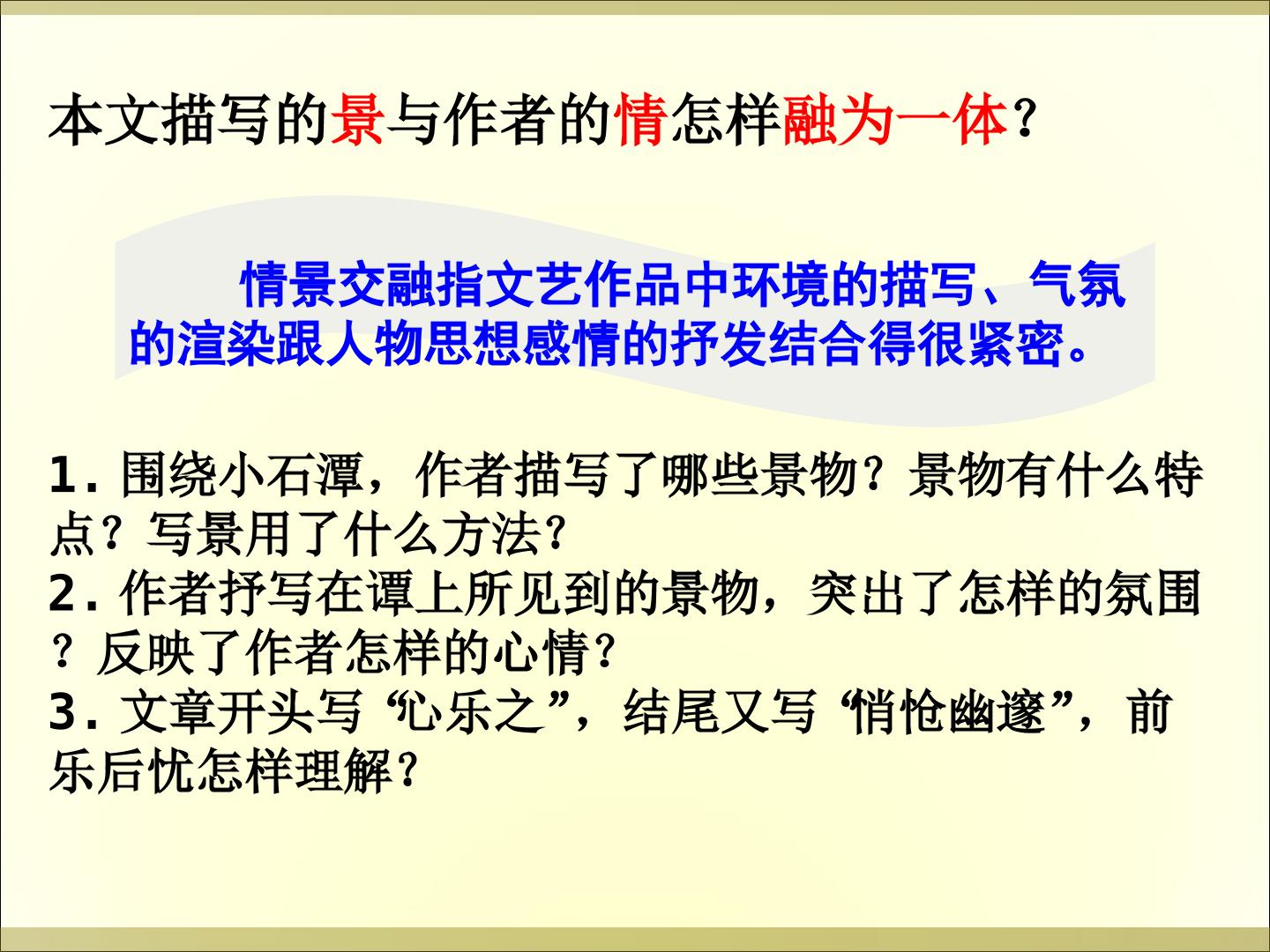 本文描写的景与作者的情怎样融为一体？

情景交融指文艺作品中环境的描写、气氛的渲染跟人物思想感情的抒发结合得很紧密。

1.围绕小石潭，作者描写了哪些景物？景物有什么特点？写景用了什么方法？
2.作者抒写在谭上所见到的景物，突出了怎样的氛围？反映了作者怎样的心情？
3.文章开头写“心乐之”，结尾又写“悄怆幽邃”，前乐后忧怎样理解？